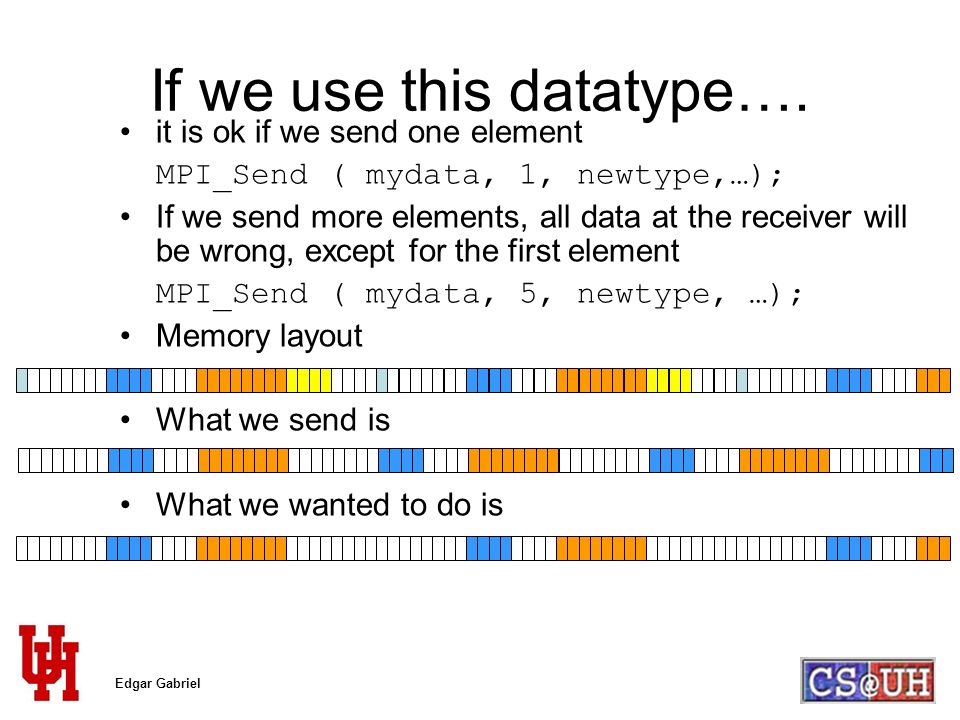 If we use this datatype….

• it is ok if we send one element

MPI_Send ( mydata, 1, newtype,…);

• If we send more elements, all data at the receiver will be wrong, except for the first element

MPI_Send ( mydata, 5, newtype, …);

• Memory layout

• What we send is

• What we wanted to do is

UH

Edgar Gabriel

CS@UH